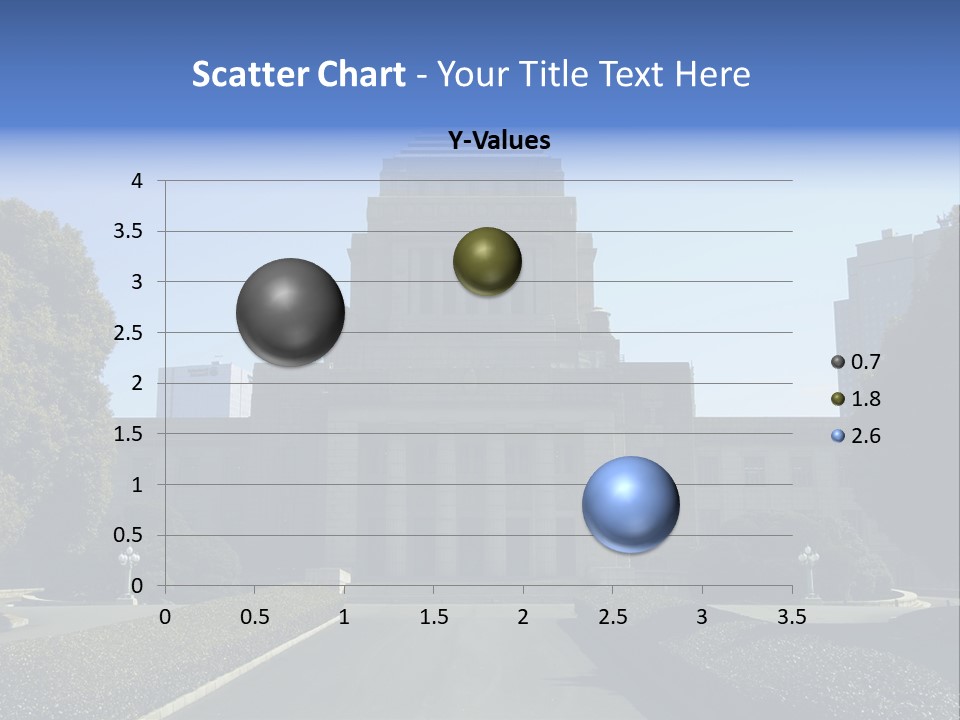 Scatter Chart - Your Title Text Here

Y-Values

4
3.5
3
2.5
2
1.5
1
0.5
0

0 0.5 1 1.5 2 2.5 3 3.5

0.7
1.8
2.6